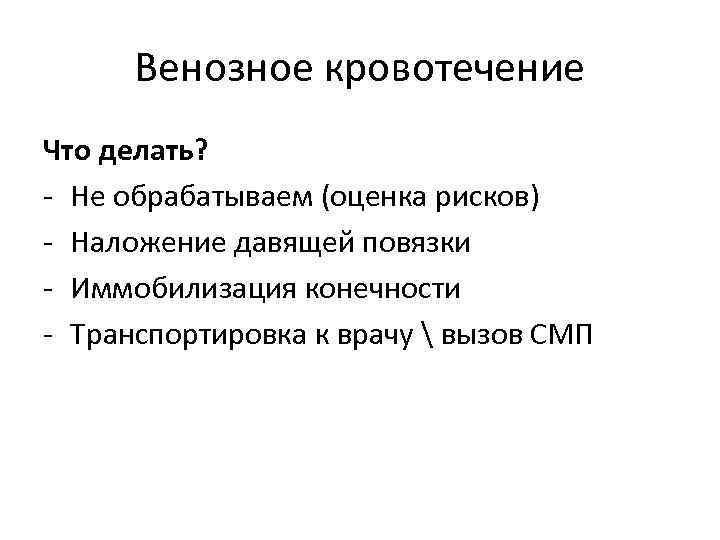 Венозное кровотечение

Что делать?

- Не обрабатываем (оценка рисков)
- Наложение давящей повязки
- Иммобилизация конечности
- Транспортировка к врачу \ вызов СМП